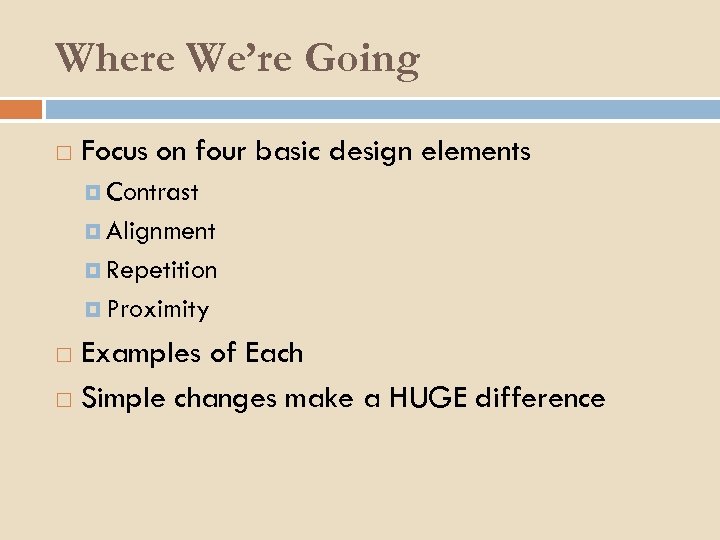 Where We're Going

Focus on four basic design elements
Contrast
Alignment
Repetition
Proximity
Examples of Each
Simple changes make a HUGE difference